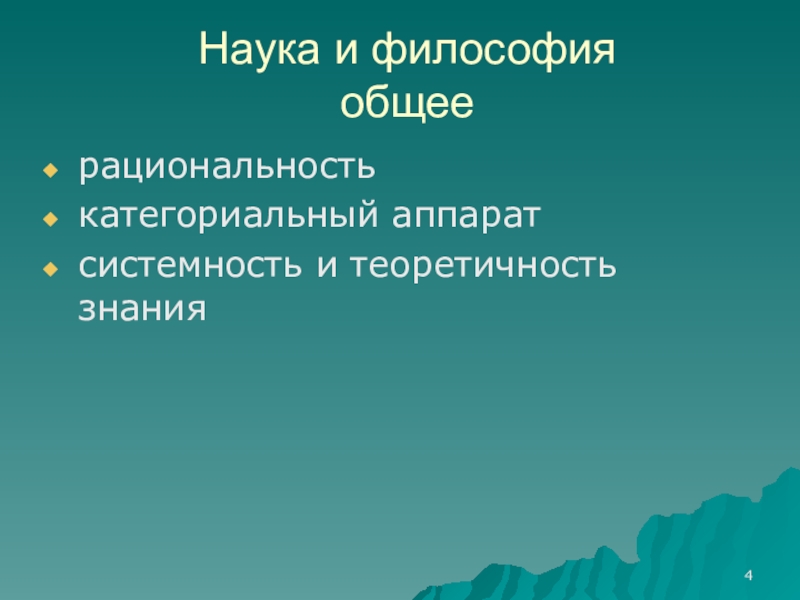 Наука и философия
общее

- рациональность
- категориальный аппарат
- системность и теоретичность знания

4